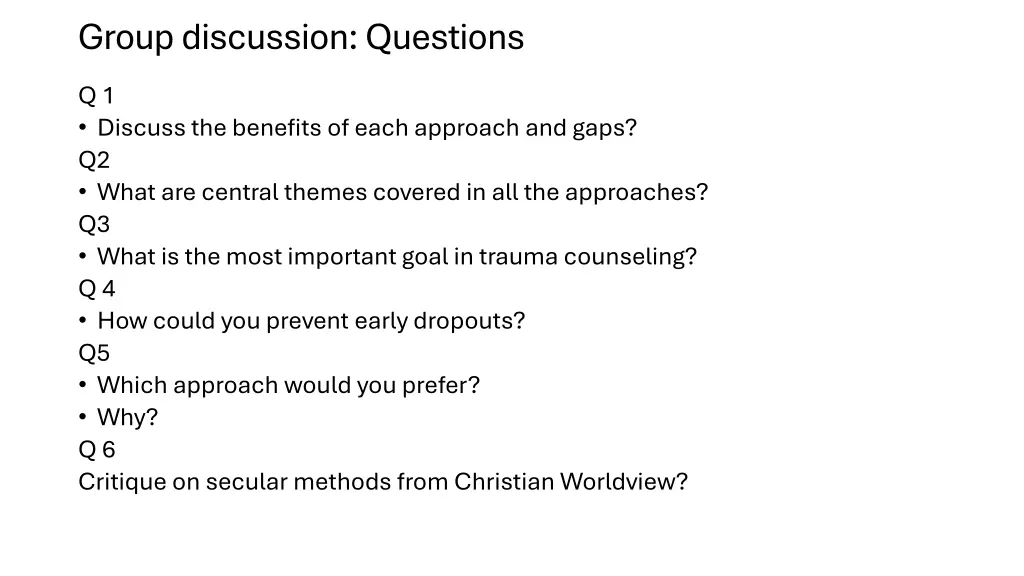 Group discussion: Questions

Q 1
• Discuss the benefits of each approach and gaps?
Q2
• What are central themes covered in all the approaches?
Q3
• What is the most important goal in trauma counseling?
Q 4
• How could you prevent early dropouts?
Q5
• Which approach would you prefer?
• Why?
Q 6
Critique on secular methods from Christian Worldview?